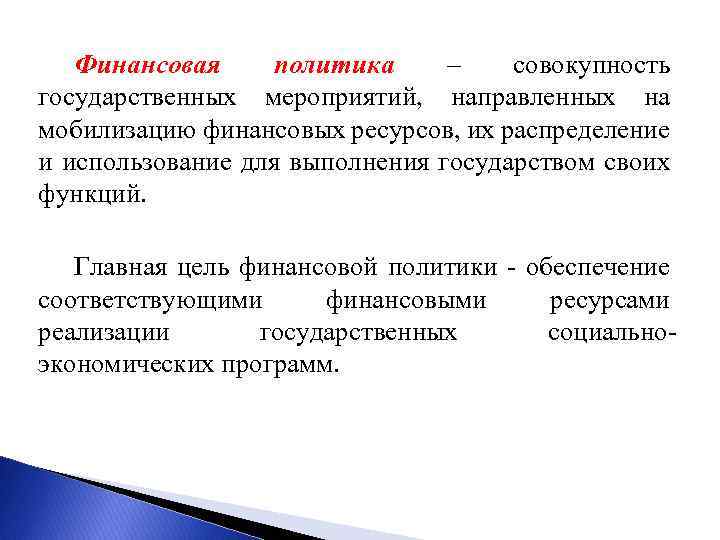 Финансовая политика – совокупность государственных мероприятий, направленных на мобилизацию финансовых ресурсов, их распределение и использование для выполнения государством своих функций.

Главная цель финансовой политики - обеспечение соответствующими финансовыми ресурсами реализации государственных социально-экономических программ.